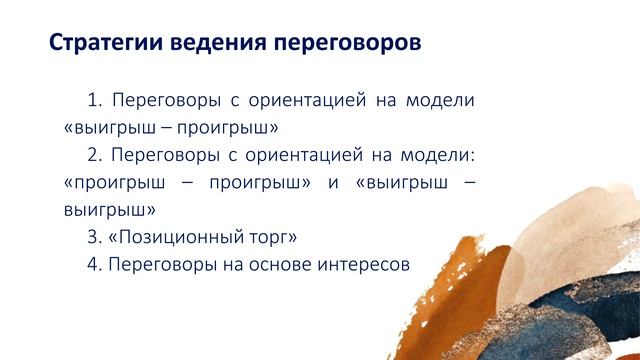 Стратегии ведения переговоров

1. Переговоры с ориентацией на модели «выигрыш – проигрыш»

2. Переговоры с ориентацией на модели: «проигрыш – проигрыш» и «выигрыш – выигрыш»

3. «Позиционный торг»

4. Переговоры на основе интересов